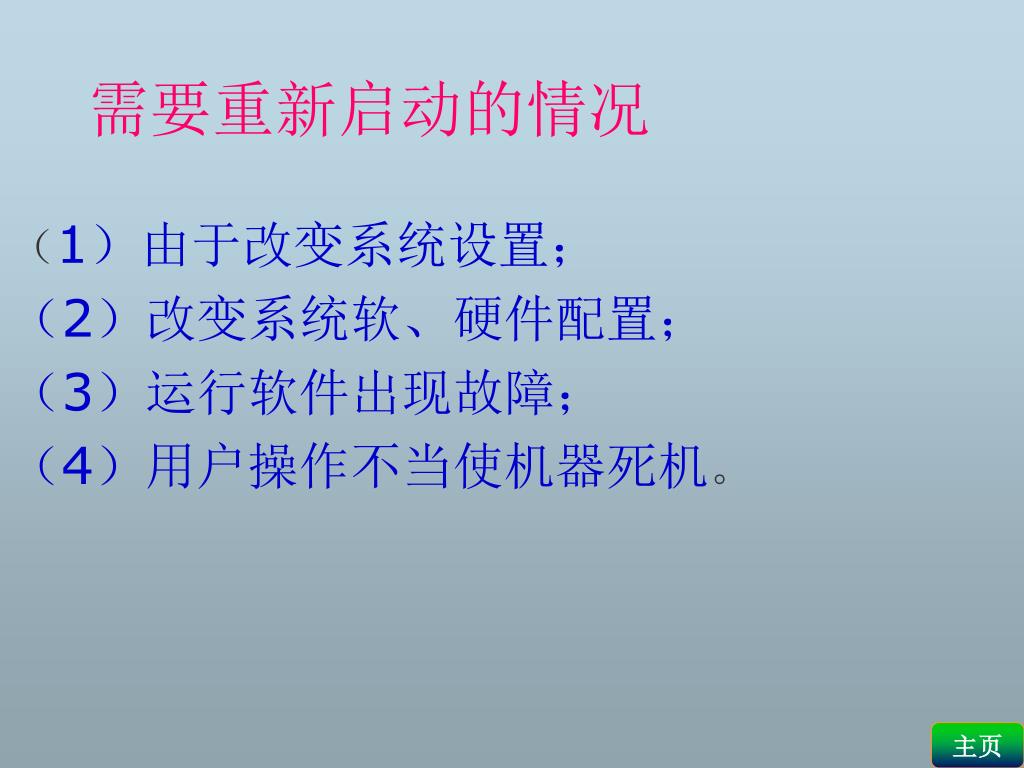 需要重新启动的情况

（1）由于改变系统设置；
（2）改变系统软、硬件配置；
（3）运行软件出现故障；
（4）用户操作不当使机器死机。

主页